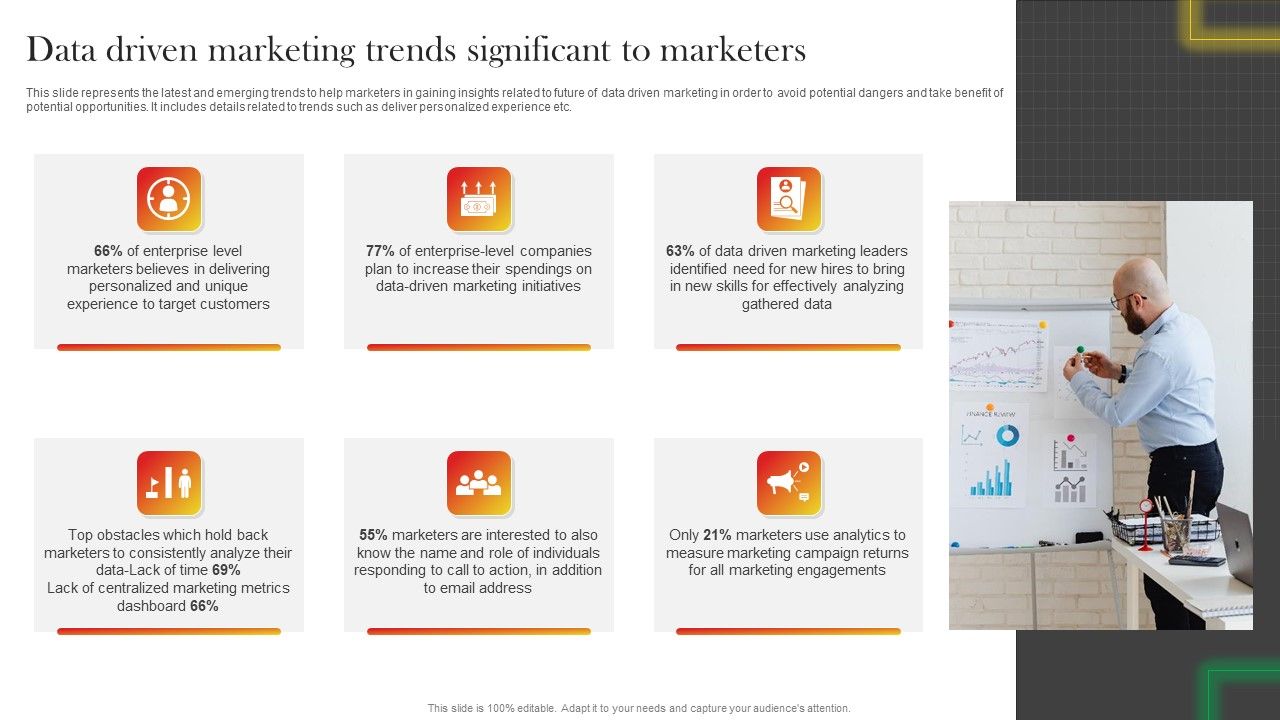 Data driven marketing trends significant to marketers

This slide represents the latest and emerging trends to help marketers in gaining insights related to future of data driven marketing in order to avoid potential dangers and take benefit of potential opportunities. It includes details related to trends such as deliver personalized experience etc.

66% of enterprise level marketers believes in delivering personalized and unique experience to target customers

77% of enterprise-level companies plan to increase their spendings on data-driven marketing initiatives

63% of data driven marketing leaders identified need for new hires to bring in new skills for effectively analyzing gathered data

Top obstacles which hold back marketers to consistently analyze their data-Lack of time 69%
Lack of centralized marketing metrics dashboard 66%

55% marketers are interested to also know the name and role of individuals responding to call to action, in addition to email address

Only 21% marketers use analytics to measure marketing campaign returns for all marketing engagements

FINANCE REVIEW

This slide is 100% editable. Adapt it to your needs and capture your audience's attention.